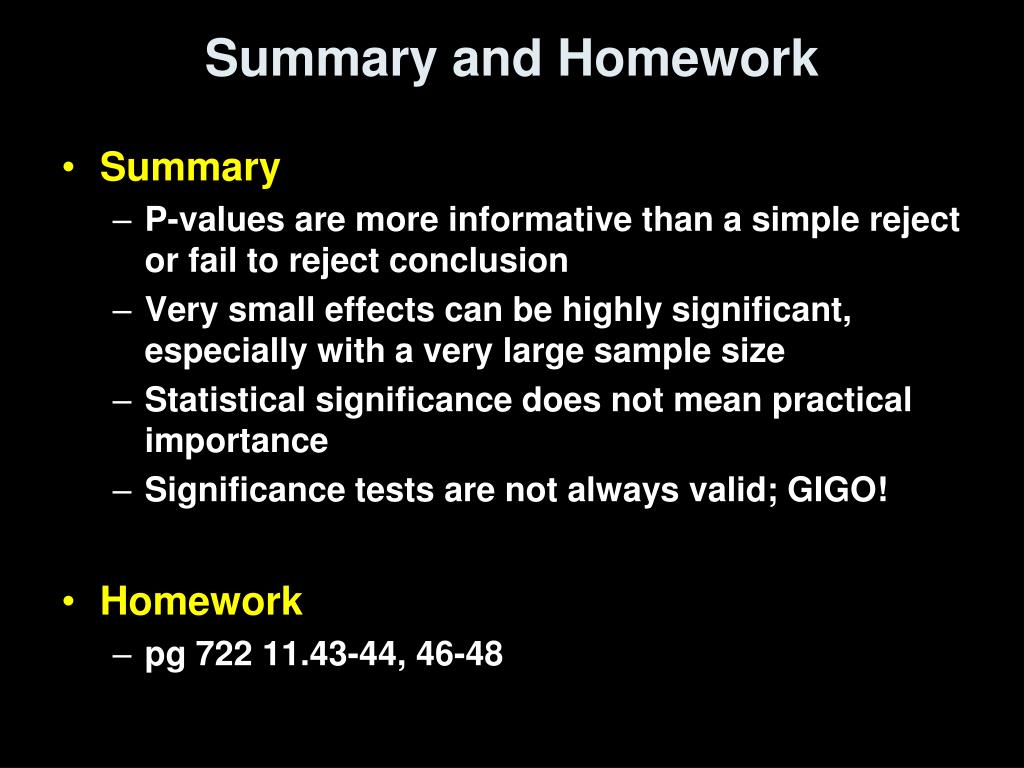 Summary and Homework

• Summary
– P-values are more informative than a simple reject or fail to reject conclusion
– Very small effects can be highly significant, especially with a very large sample size
– Statistical significance does not mean practical importance
– Significance tests are not always valid; GIGO!

• Homework
– pg 722 11.43-44, 46-48